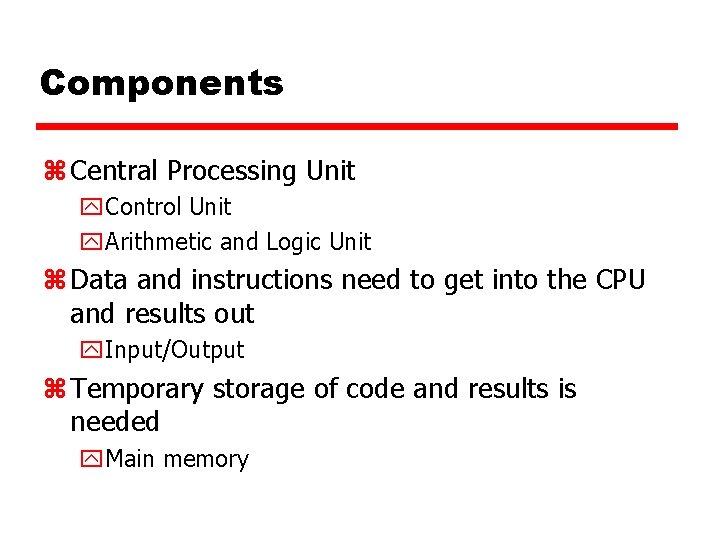 Components

Central Processing Unit

Control Unit

Arithmetic and Logic Unit

Data and instructions need to get into the CPU and results out

Input/Output

Temporary storage of code and results is needed

Main memory